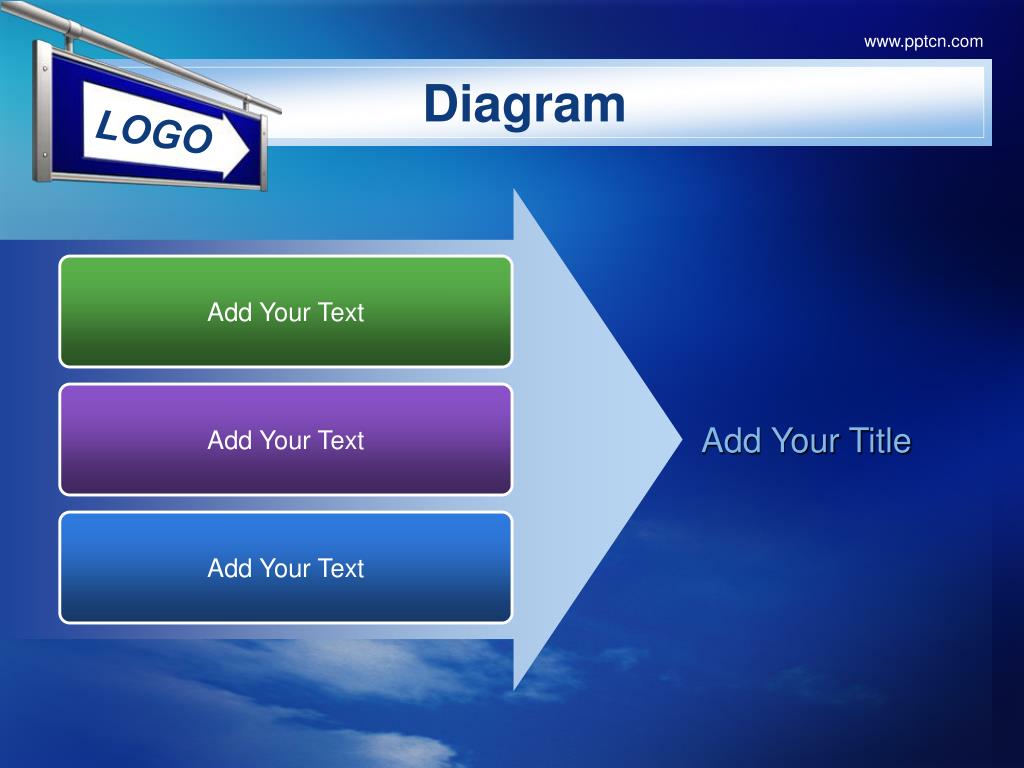 www.pptcn.com

LOGO

Diagram

Add Your Text

Add Your Text

Add Your Text

Add Your Title